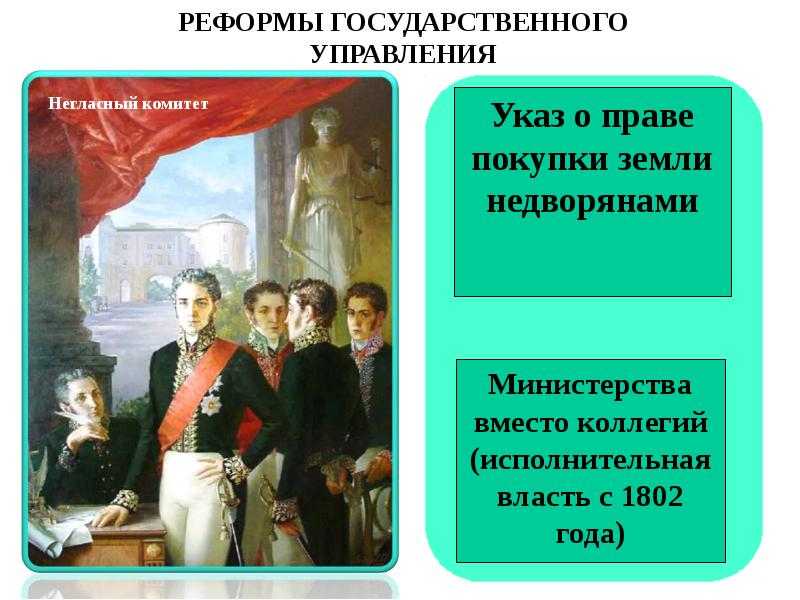 РЕФОРМЫ ГОСУДАРСТВЕННОГО УПРАВЛЕНИЯ

Негласный комитет

Указ о праве покупки земли недворянами

Министерства вместо коллегий (исполнительная власть с 1802 года)